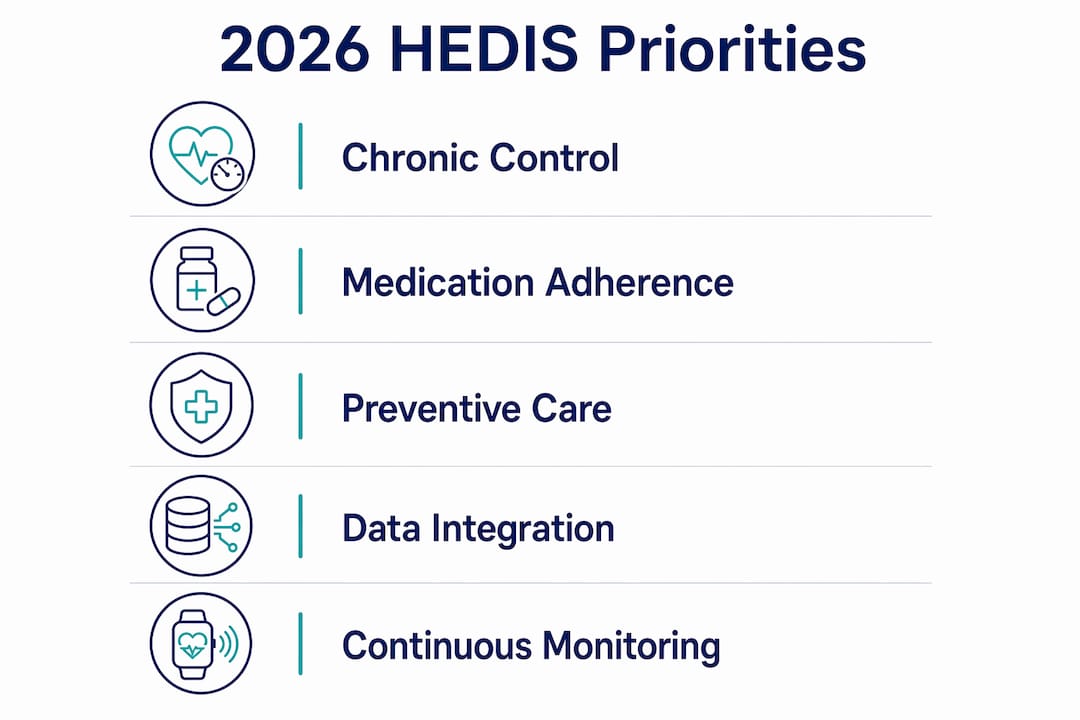 2026 HEDIS Priorities

Chronic Control

Medication Adherence

Preventive Care

Data Integration

Continuous Monitoring